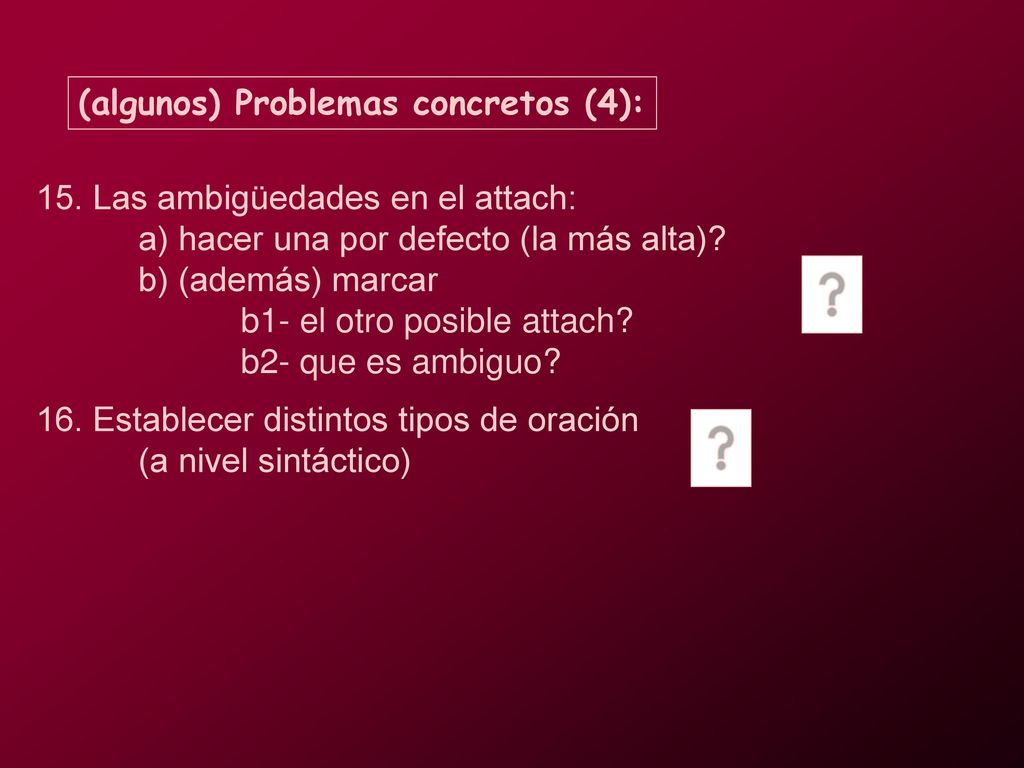 (algunos) Problemas concretos (4):

15. Las ambigüedades en el attach:
a) hacer una por defecto (la más alta)?
b) (además) marcar
b1- el otro posible attach?
b2- que es ambiguo?

?

16. Establecer distintos tipos de oración
(a nivel sintáctico)

?